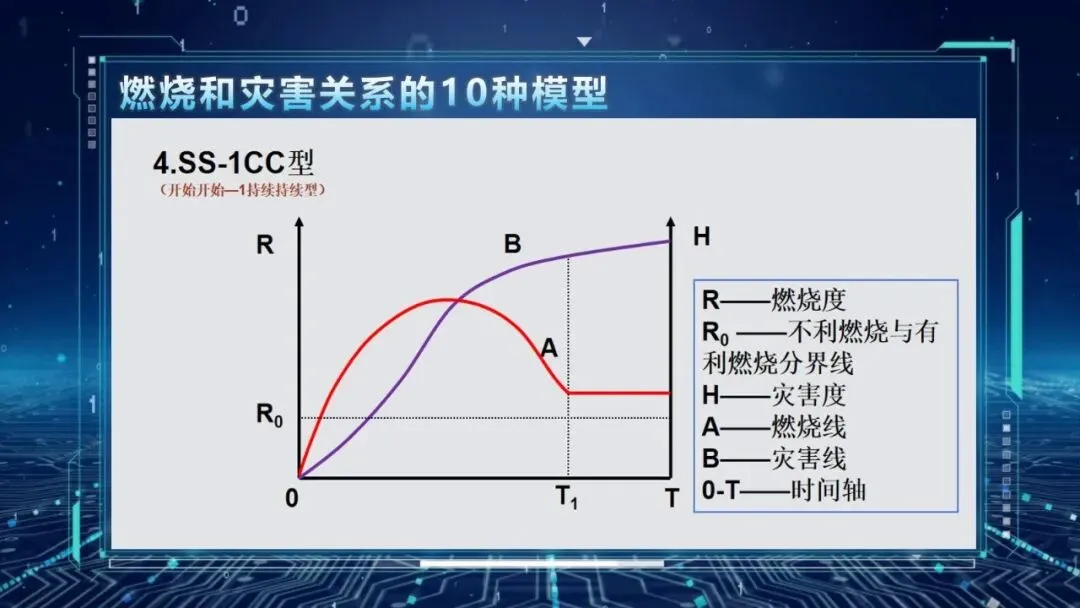 燃烧和灾害关系的10种模型

4.SS-1CC型
（开始开始—1持续持续型）

R

B

H

A

$R_0$

0

$T_1$

T

R——燃烧度
$R_0$ ——不利燃烧与有利燃烧分界线
H——灾害度
A——燃烧线
B——灾害线
0-T——时间轴